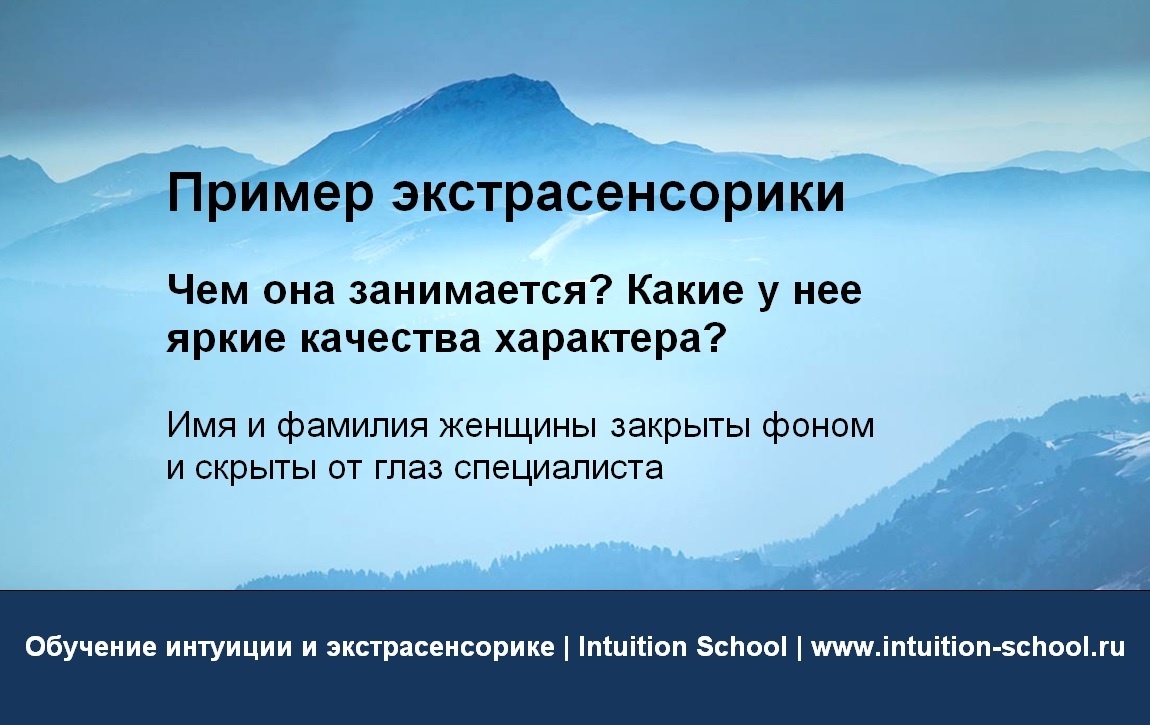 Пример экстрасенсорики

Чем она занимается? Какие у нее яркие качества характера?

Имя и фамилия женщины закрыты фоном и скрыты от глаз специалиста

Обучение интуиции и экстрасенсорике | Intuition School | www.intuition-school.ru